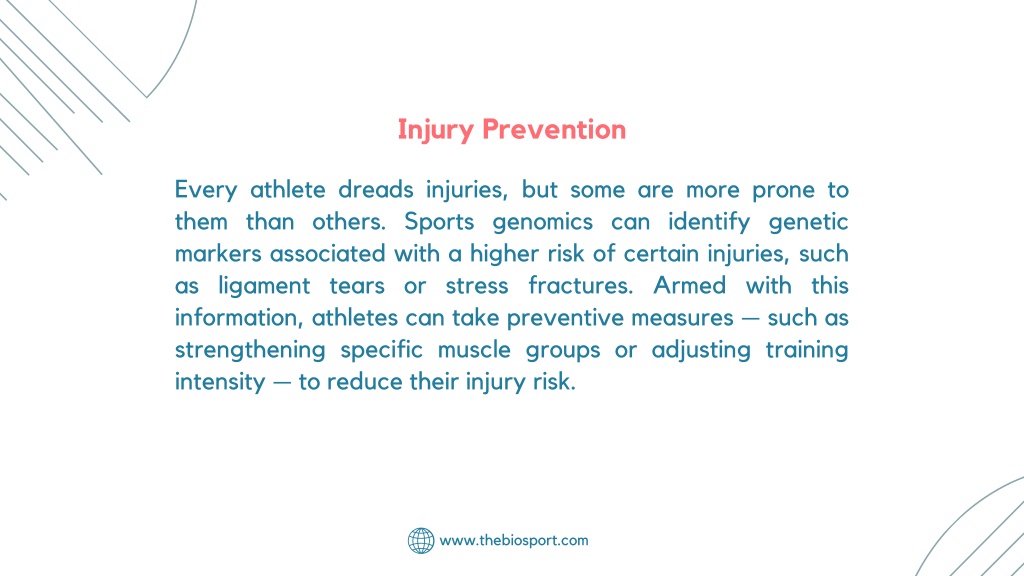 Injury Prevention

Every athlete dreads injuries, but some are more prone to them than others. Sports genomics can identify genetic markers associated with a higher risk of certain injuries, such as ligament tears or stress fractures. Armed with this information, athletes can take preventive measures — such as strengthening specific muscle groups or adjusting training intensity — to reduce their injury risk.

www.thebiosport.com